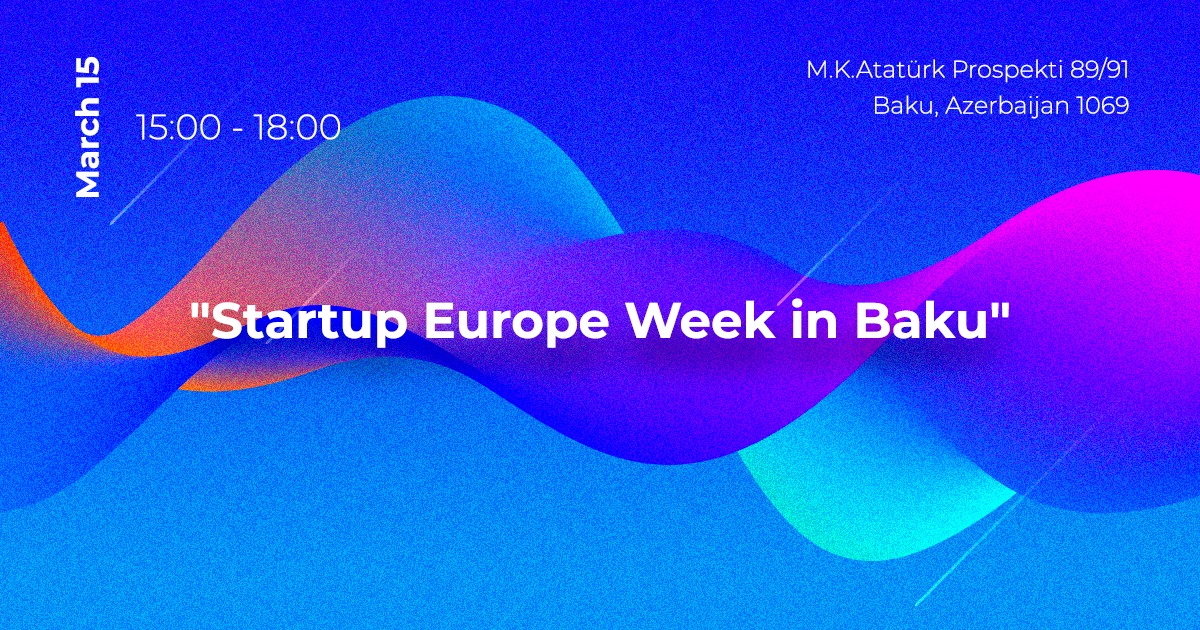 March 15

15:00 - 18:00

M.K.Atatürk Prospekti 89/91
Baku, Azerbaijan 1069

"Startup Europe Week in Baku"